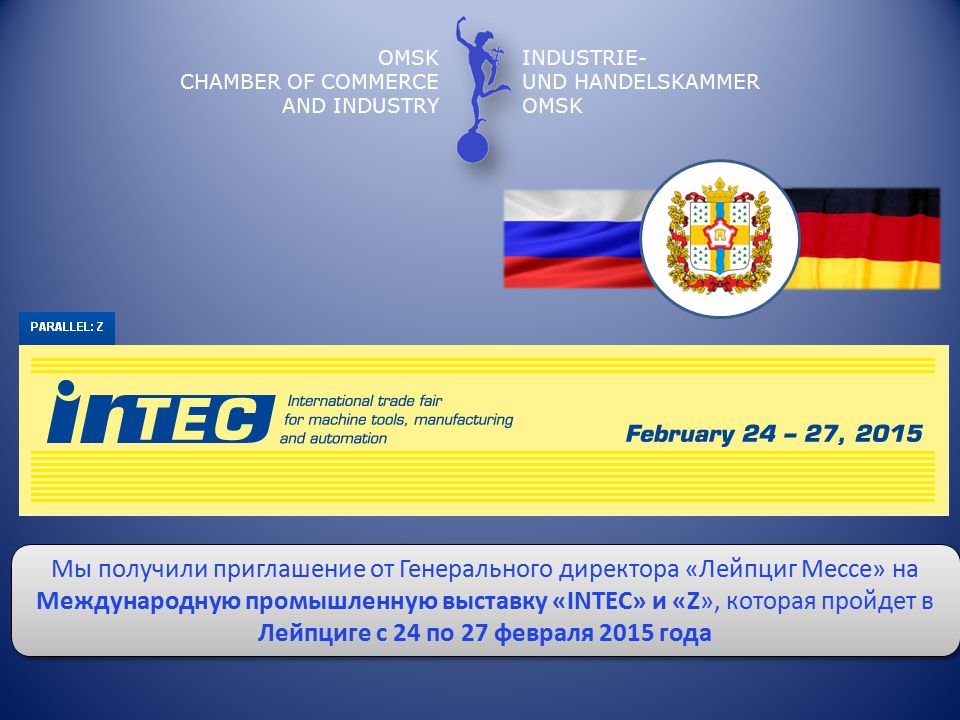 OMSK
CHAMBER OF COMMERCE
AND INDUSTRY

INDUSTRIE-
UND HANDELSKAMMER
OMSK

PARALLEL: Z

INTEC

International trade fair for machine tools, manufacturing and automation

February 24 – 27, 2015

Мы получили приглашение от Генерального директора «Лейпциг Мессе» на Международную промышленную выставку «INTEC» и «Z», которая пройдет в Лейпциге с 24 по 27 февраля 2015 года